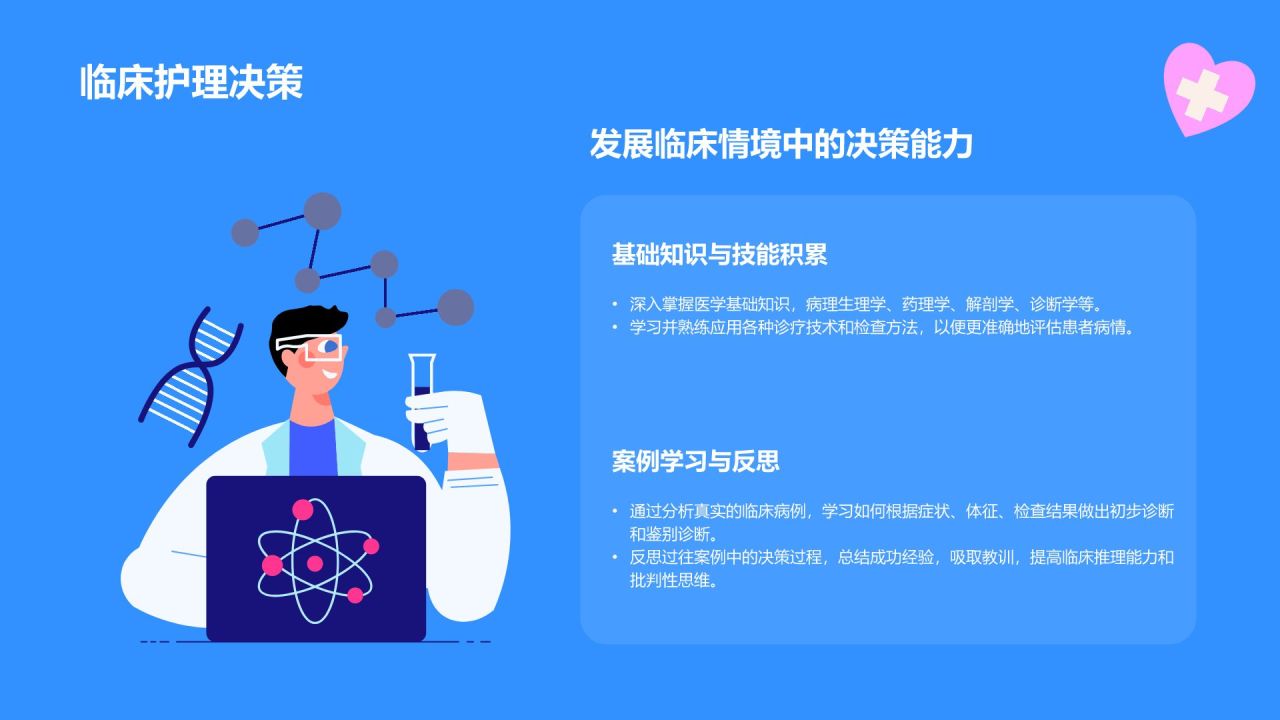 临床护理决策

发展临床情境中的决策能力

基础知识与技能积累

• 深入掌握医学基础知识，病理生理学、药理学、解剖学、诊断学等。
• 学习并熟练应用各种诊疗技术和检查方法，以便更准确地评估患者病情。

案例学习与反思

• 通过分析真实的临床病例，学习如何根据症状、体征、检查结果做出初步诊断和鉴别诊断。
• 反思过往案例中的决策过程，总结成功经验，吸取教训，提高临床推理能力和批判性思维。